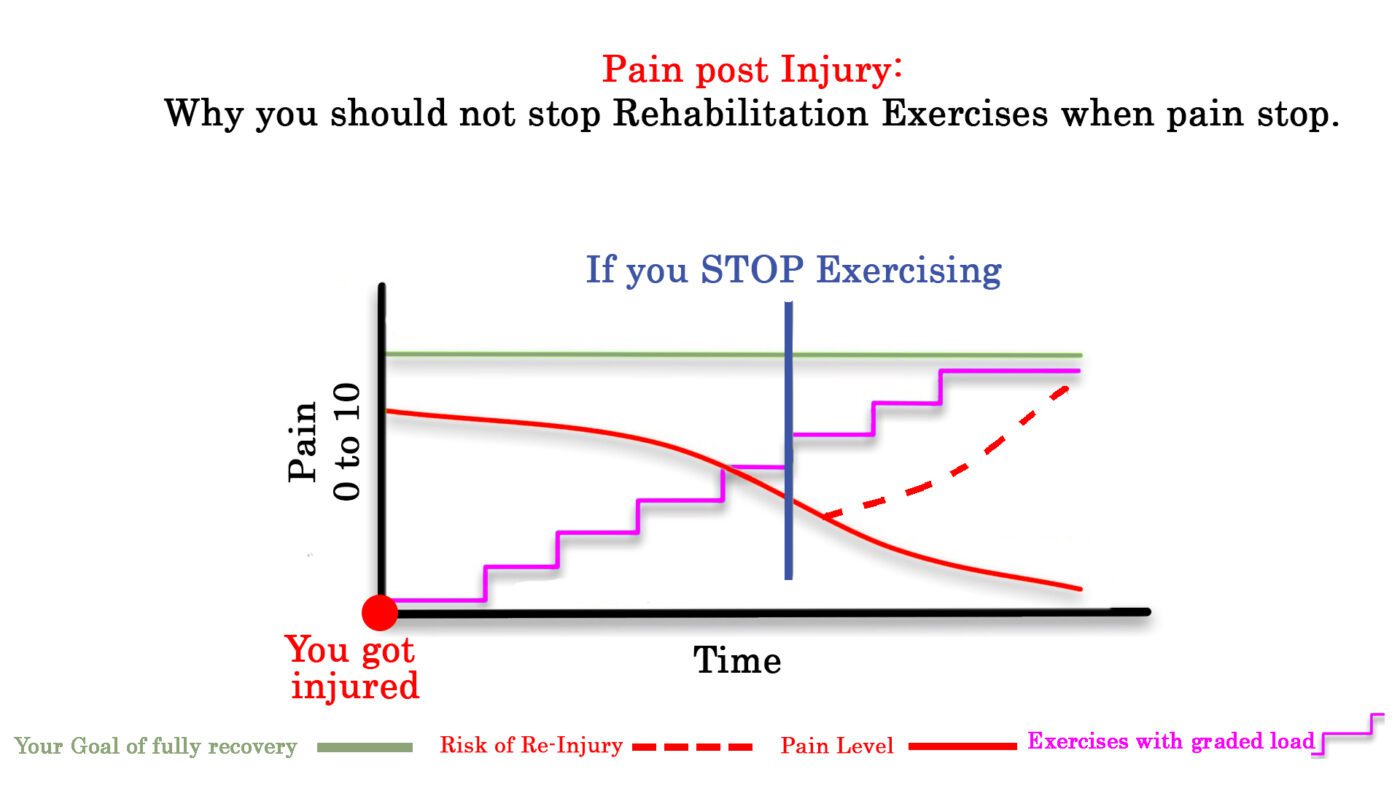 Pain post Injury:
Why you should not stop Rehabilitation Exercises when pain stop.

If you STOP Exercising

Pain
0 to 10

You got injured

Time

Your Goal of fully recovery
Risk of Re-Injury
Pain Level
Exercises with graded load